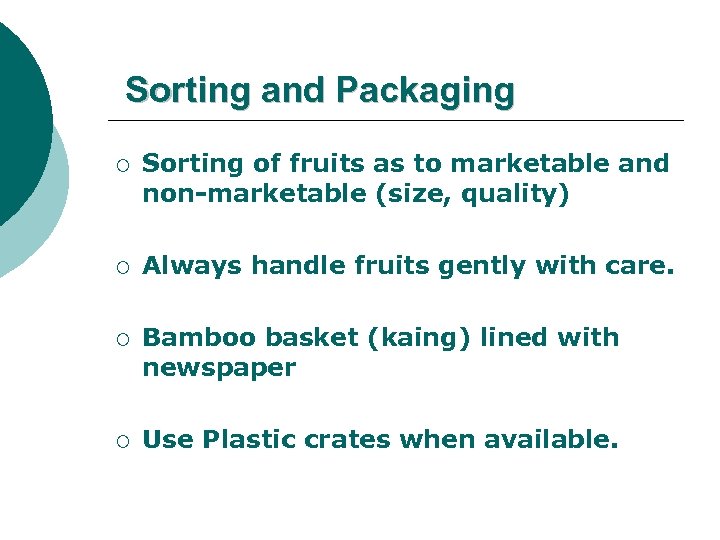 Sorting and Packaging

○ Sorting of fruits as to marketable and non-marketable (size, quality)

○ Always handle fruits gently with care.

○ Bamboo basket (kaing) lined with newspaper

○ Use Plastic crates when available.